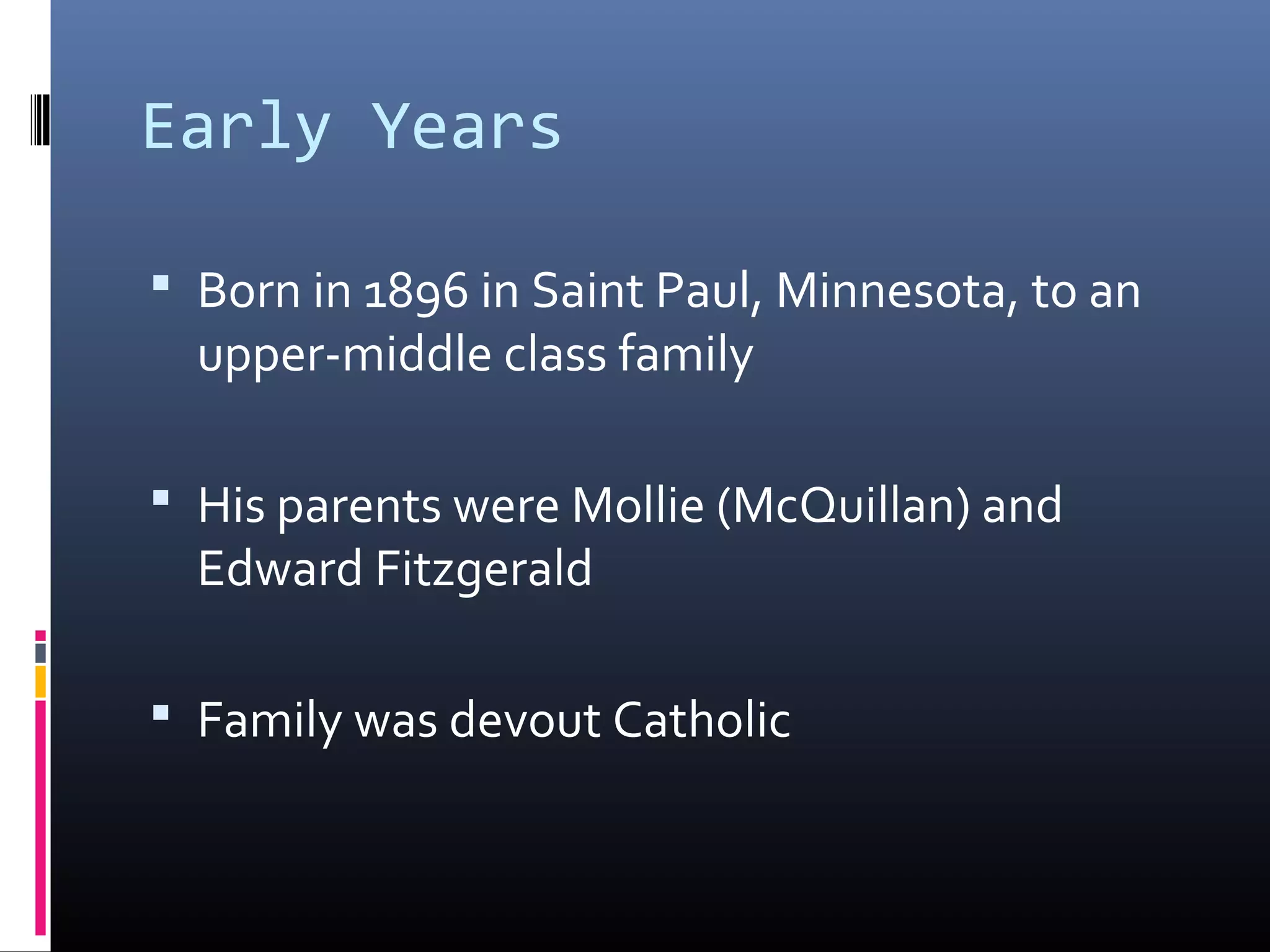 Early Years

▪ Born in 1896 in Saint Paul, Minnesota, to an upper-middle class family

▪ His parents were Mollie (McQuillan) and Edward Fitzgerald

▪ Family was devout Catholic